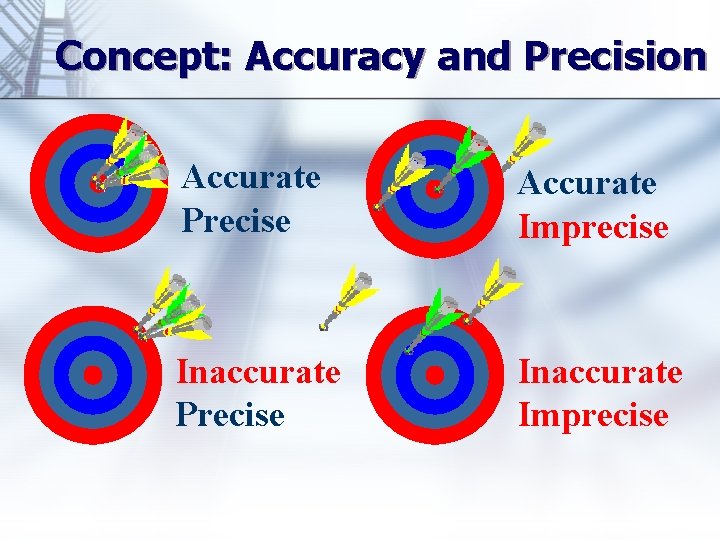 Concept: Accuracy and Precision

Accurate
Precise

Accurate
Imprecise

Inaccurate
Precise

Inaccurate
Imprecise